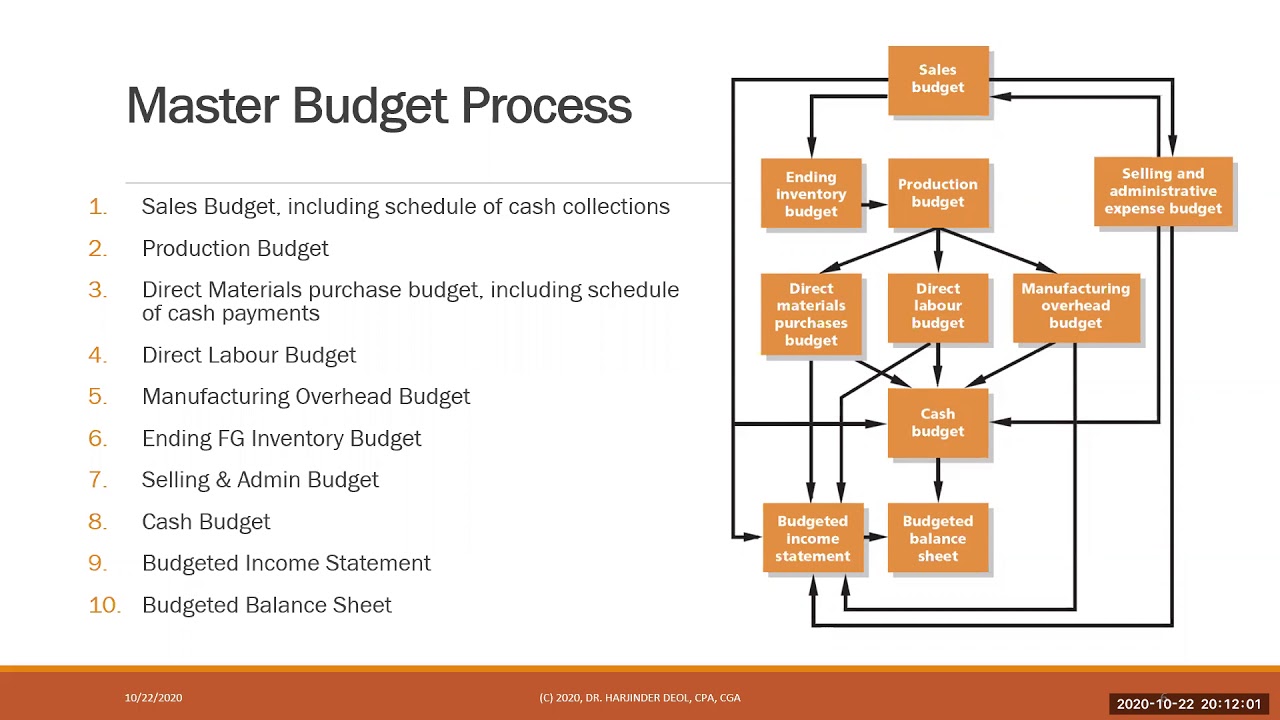 Master Budget Process

1. Sales Budget, including schedule of cash collections
2. Production Budget
3. Direct Materials purchase budget, including schedule of cash payments
4. Direct Labour Budget
5. Manufacturing Overhead Budget
6. Ending FG Inventory Budget
7. Selling & Admin Budget
8. Cash Budget
9. Budgeted Income Statement
10. Budgeted Balance Sheet

Sales budget

Ending inventory budget

Production budget

Selling and administrative expense budget

Direct materials purchases budget

Direct labour budget

Manufacturing overhead budget

Cash budget

Budgeted income statement

Budgeted balance sheet

10/22/2020

(C) 2020, DR. HARJINDER DEOL, CPA, CGA

2020-10-22 20:12:01